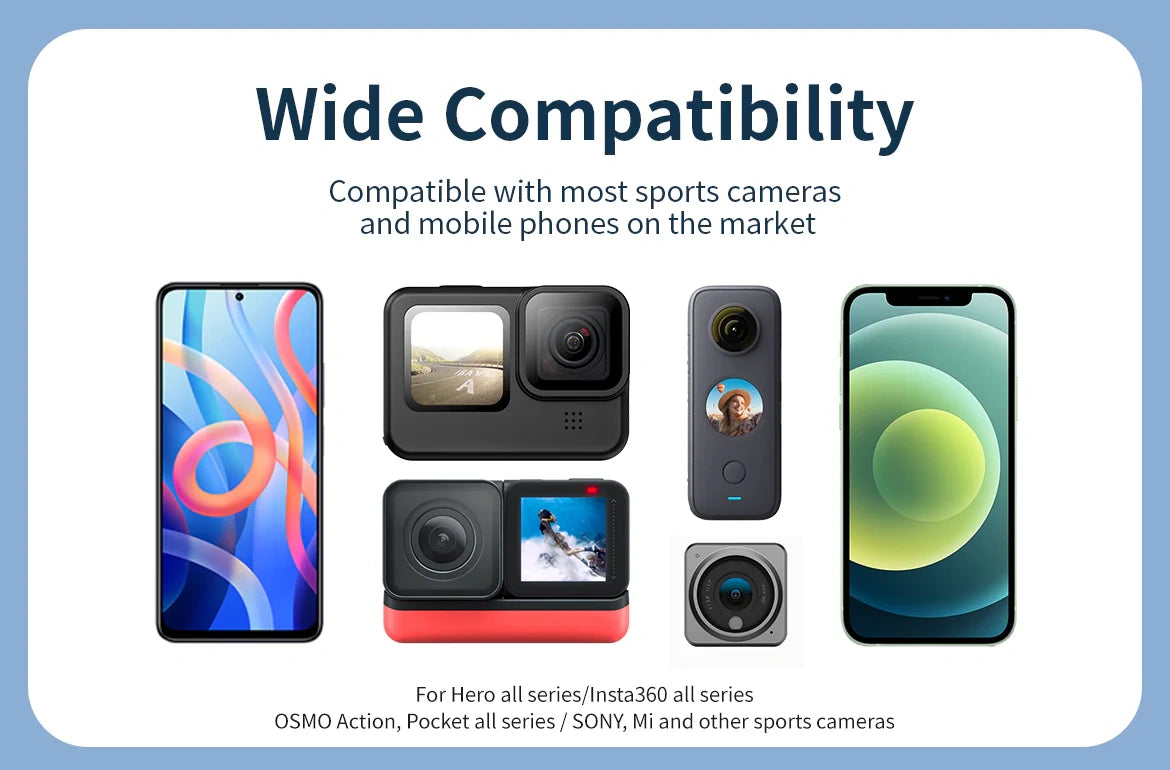 Wide Compatibility

Compatible with most sports cameras and mobile phones on the market

For Hero all series/Insta360 all series
OSMO Action, Pocket all series / SONY, Mi and other sports cameras